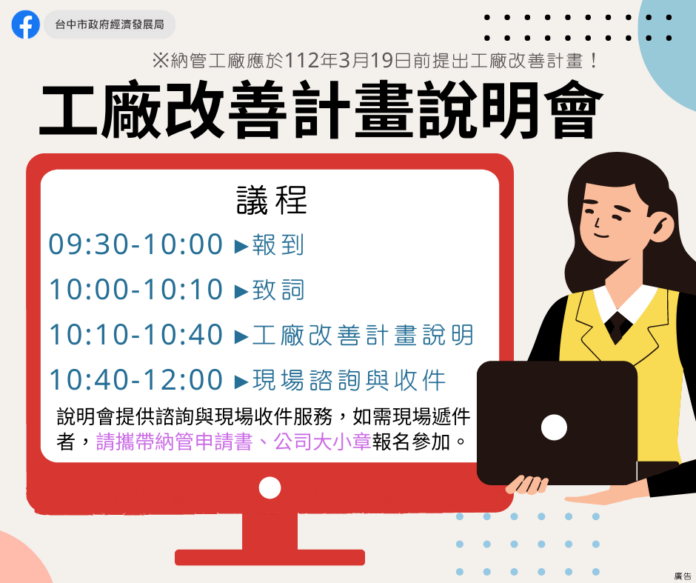 台中市政府經濟發展局

※納管工廠應於112年3月19日前提出工廠改善計畫！

工廠改善計畫說明會

議程

09:30-10:00 ▶報到

10:00-10:10 ▶致詞

10:10-10:40 ▶工廠改善計畫說明

10:40-12:00 ▶現場諮詢與收件

說明會提供諮詢與現場收件服務，如需現場遞件者，請攜帶納管申請書、公司大小章報名參加。

廣告